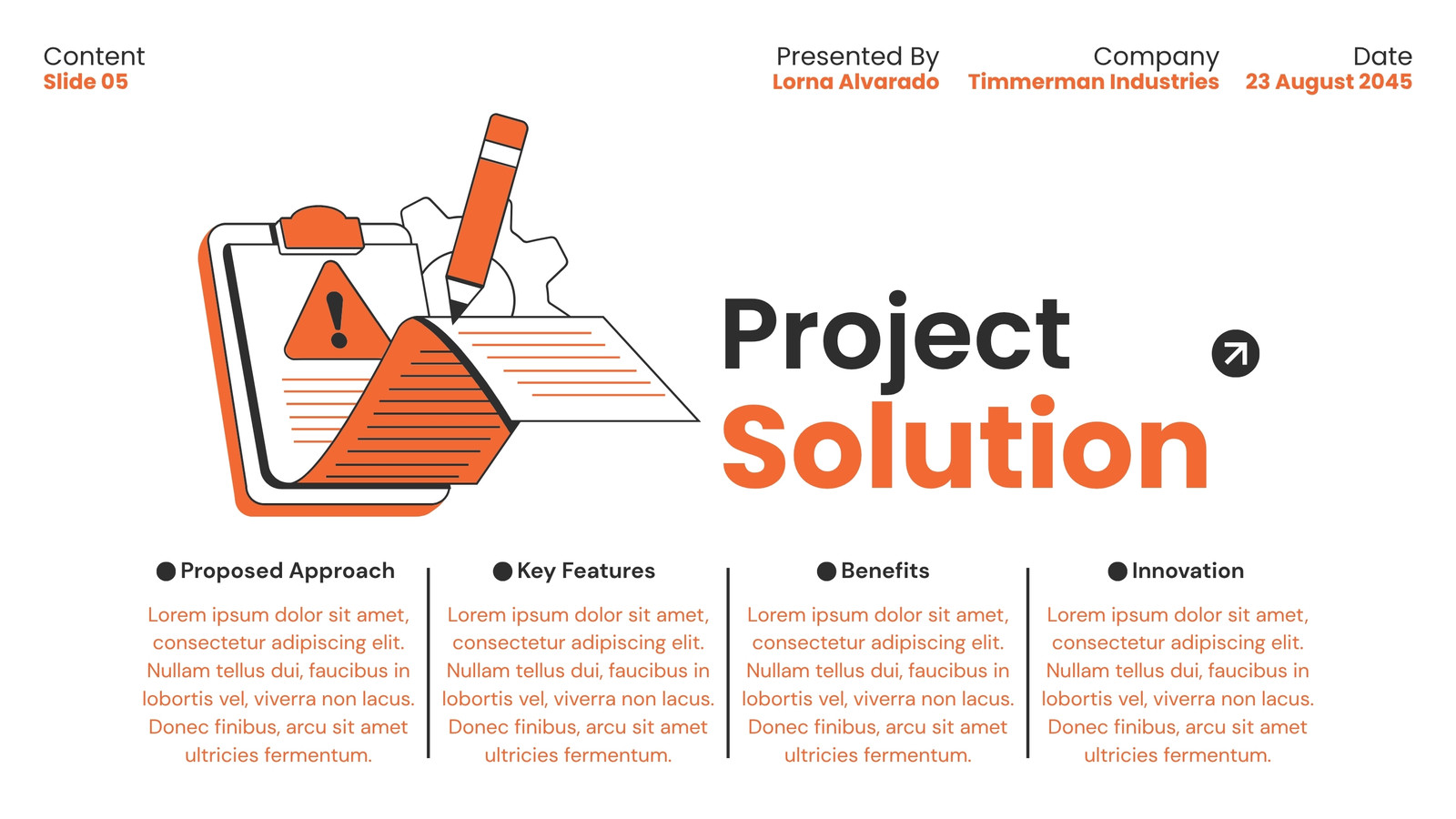 Content
Slide 05

Presented By
Lorna Alvarado

Company
Timmerman Industries

Date
23 August 2045

Project
Solution

Proposed Approach

Lorem ipsum dolor sit amet, consectetur adipiscing elit. Nullam tellus dui, faucibus in lobortis vel, viverra non lacus. Donec finibus, arcu sit amet ultricies fermentum.

Key Features

Lorem ipsum dolor sit amet, consectetur adipiscing elit. Nullam tellus dui, faucibus in lobortis vel, viverra non lacus. Donec finibus, arcu sit amet ultricies fermentum.

Benefits

Lorem ipsum dolor sit amet, consectetur adipiscing elit. Nullam tellus dui, faucibus in lobortis vel, viverra non lacus. Donec finibus, arcu sit amet ultricies fermentum.

Innovation

Lorem ipsum dolor sit amet, consectetur adipiscing elit. Nullam tellus dui, faucibus in lobortis vel, viverra non lacus. Donec finibus, arcu sit amet ultricies fermentum.